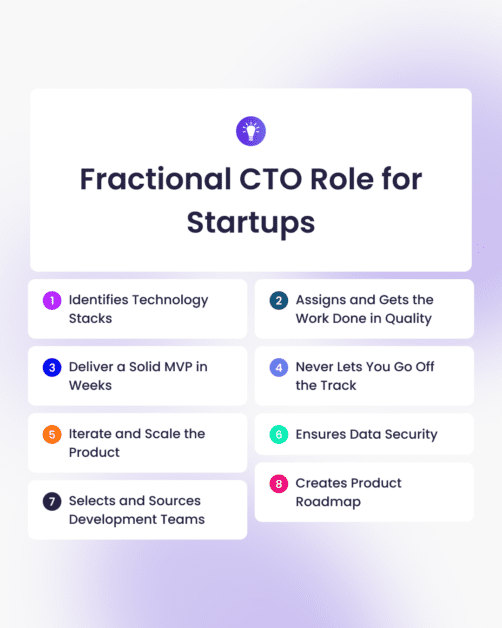 Fractional CTO Role for Startups

1 Identifies Technology Stacks

2 Assigns and Gets the Work Done in Quality

3 Deliver a Solid MVP in Weeks

4 Never Lets You Go Off the Track

5 Iterate and Scale the Product

6 Ensures Data Security

7 Selects and Sources Development Teams

8 Creates Product Roadmap